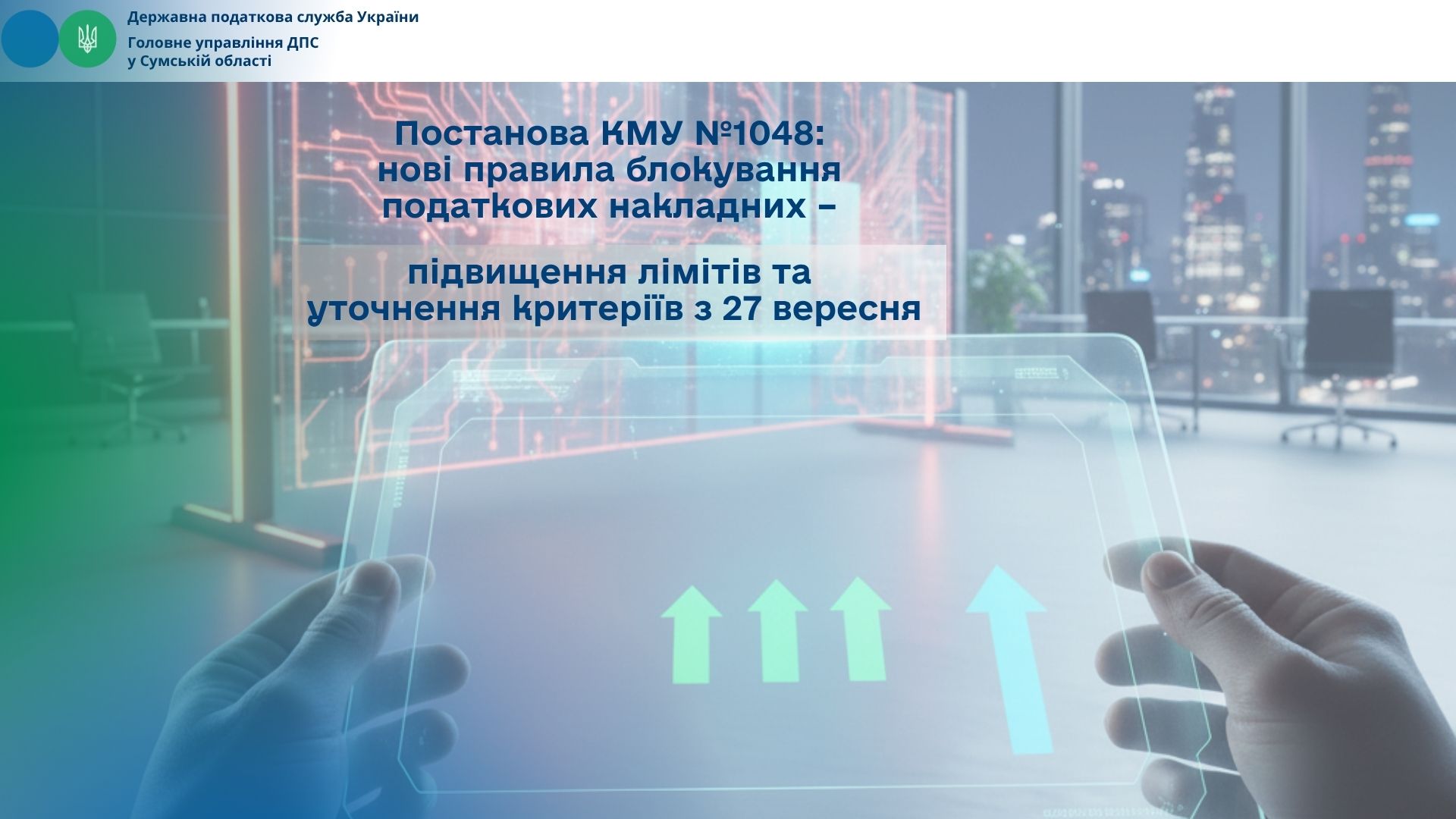 Державна податкова служба України
Головне управління ДПС
у Сумській області

Постанова КМУ №1048:
нові правила блокування
податкових накладних –

підвищення лімітів та
уточнення критеріїв з 27 вересня